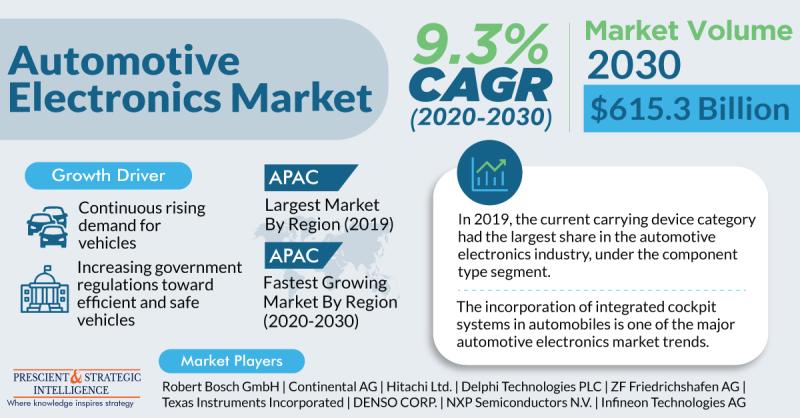 Automotive Electronics Market

9.3% CAGR (2020-2030)

Market Volume 2030

$615.3 Billion

Growth Driver

Continuous rising demand for vehicles

Increasing government regulations toward efficient and safe vehicles

APAC

Largest Market By Region (2019)

APAC

Fastest Growing Market By Region (2020-2030)

In 2019, the current carrying device category had the largest share in the automotive electronics industry, under the component type segment.

The incorporation of integrated cockpit systems in automobiles is one of the major automotive electronics market trends.

PRESCIENT & STRATEGIC INTELLIGENCE
Where knowledge inspires strategy

Market Players

Robert Bosch GmbH | Continental AG | Hitachi Ltd. | Delphi Technologies PLC | ZF Friedrichshafen AG | Texas Instruments Incorporated | DENSO CORP. | NXP Semiconductors N.V. | Infineon Technologies AG